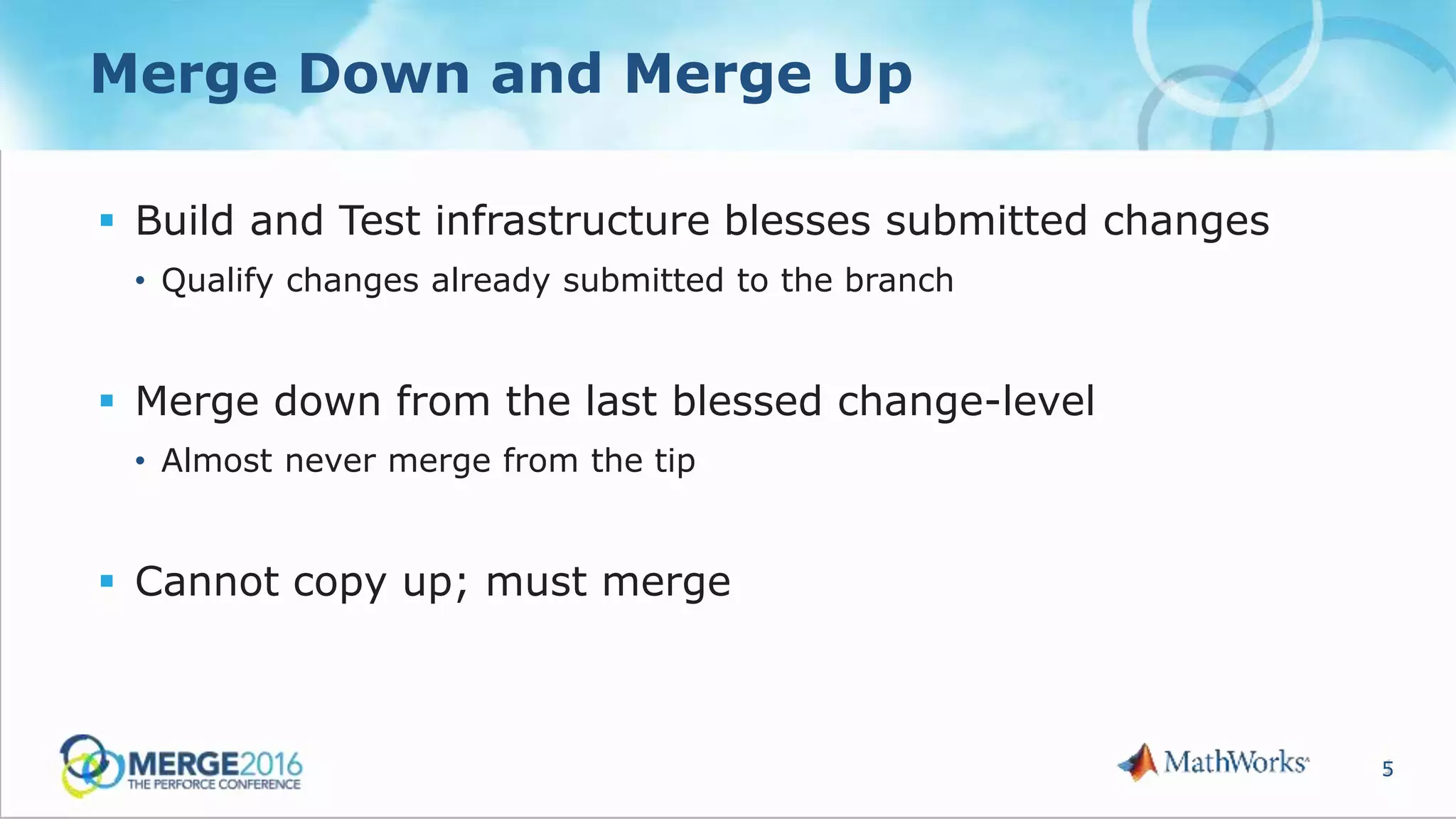 Merge Down and Merge Up

▪ Build and Test infrastructure blesses submitted changes
• Qualify changes already submitted to the branch

▪ Merge down from the last blessed change-level
• Almost never merge from the tip

▪ Cannot copy up; must merge

MERGE2016
THE PERFORCE CONFERENCE

MathWorks

5